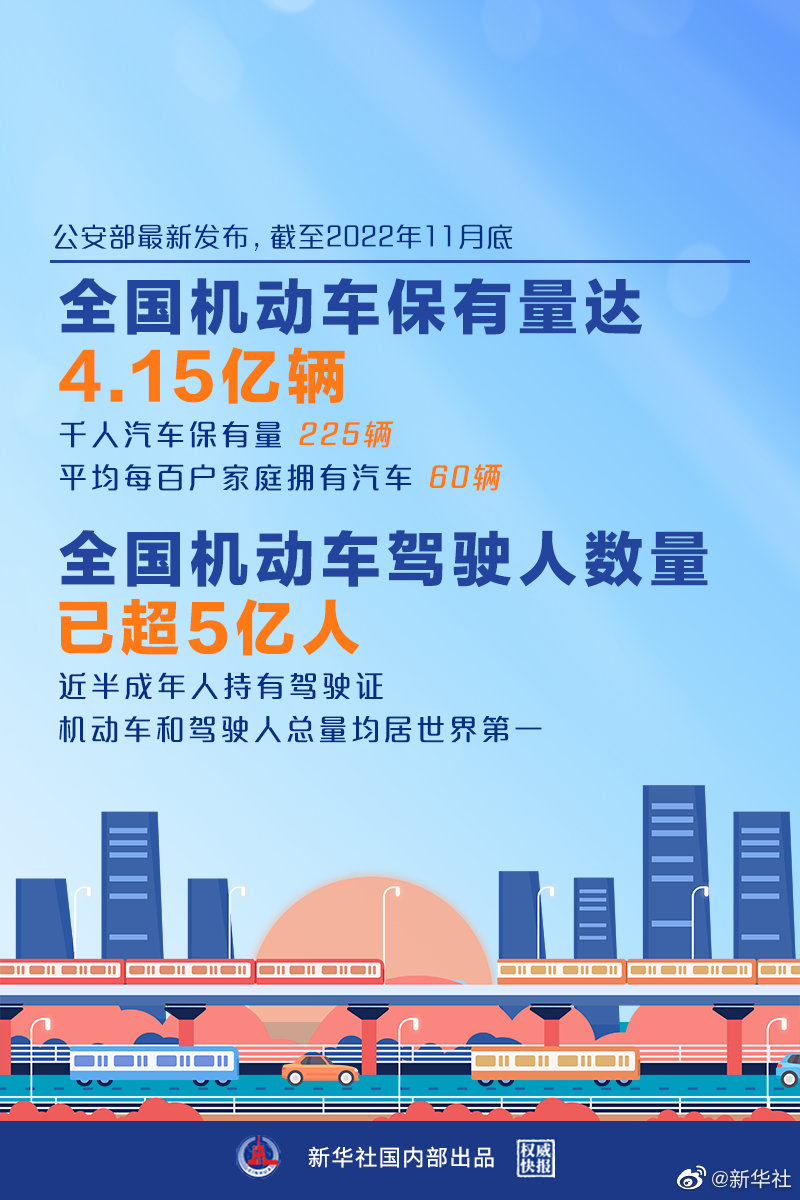 公安部最新发布，截至2022年11月底

全国机动车保有量达
4.15亿辆

千人汽车保有量 225辆
平均每百户家庭拥有汽车 60辆

全国机动车驾驶人数量
已超5亿人

近半成年人持有驾驶证
机动车和驾驶人总量均居世界第一

新华社国内部出品 权威快报

@新华社